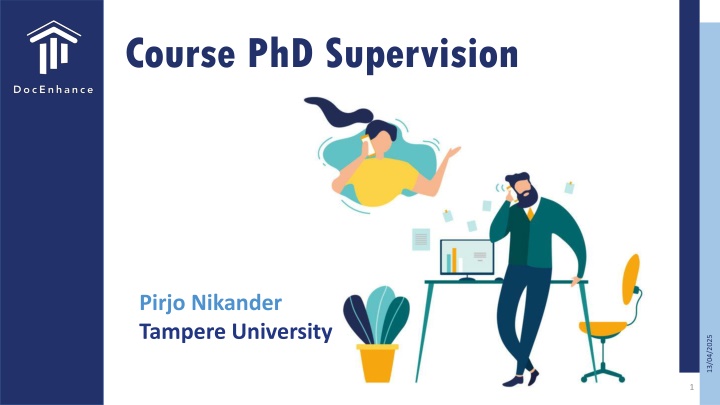 DocEnhance

Course PhD Supervision

Pirjo Nikander
Tampere University

13/04/2025

1